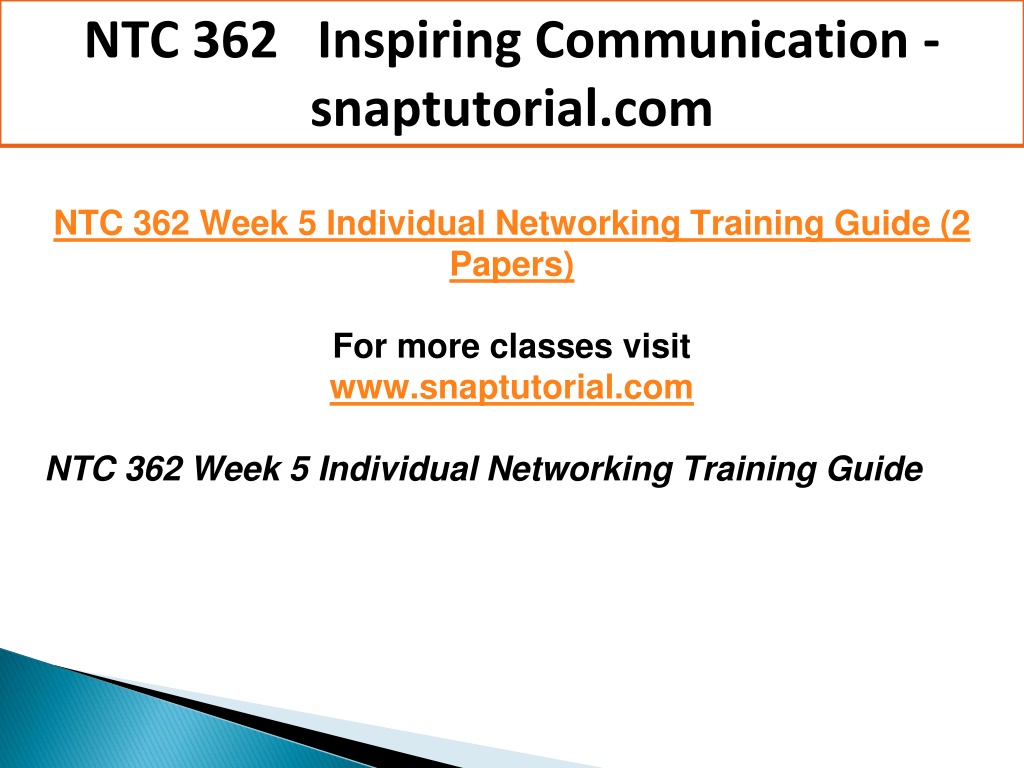 NTC 362 Inspiring Communication - snaptutorial.com

NTC 362 Week 5 Individual Networking Training Guide (2 Papers)

For more classes visit
www.snaptutorial.com

NTC 362 Week 5 Individual Networking Training Guide